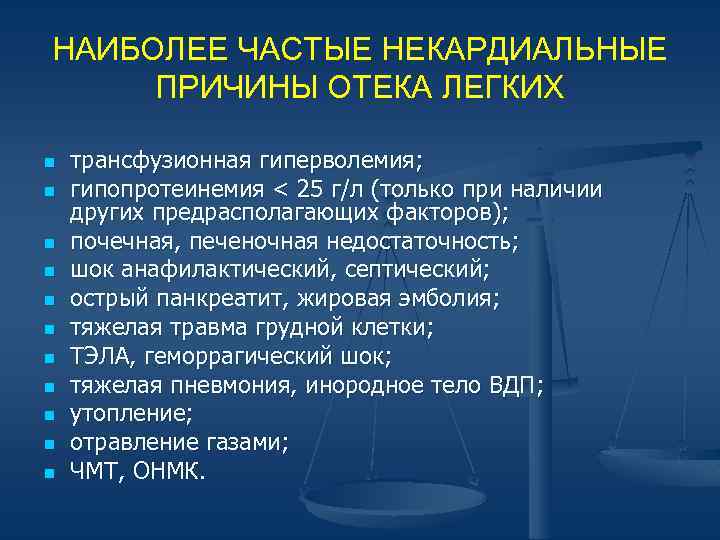 НАИБОЛЕЕ ЧАСТЫЕ НЕКАРДИАЛЬНЫЕ ПРИЧИНЫ ОТЕКА ЛЕГКИХ

- трансфузионная гиперволемия;
- гипопротеинемия < 25 г/л (только при наличии других предрасполагающих факторов);
- почечная, печеночная недостаточность;
- шок анафилактический, септический;
- острый панкреатит, жировая эмболия;
- тяжелая травма грудной клетки;
- ТЭЛА, геморрагический шок;
- тяжелая пневмония, инородное тело ВДП;
- утопление;
- отравление газами;
- ЧМТ, ОНМК.